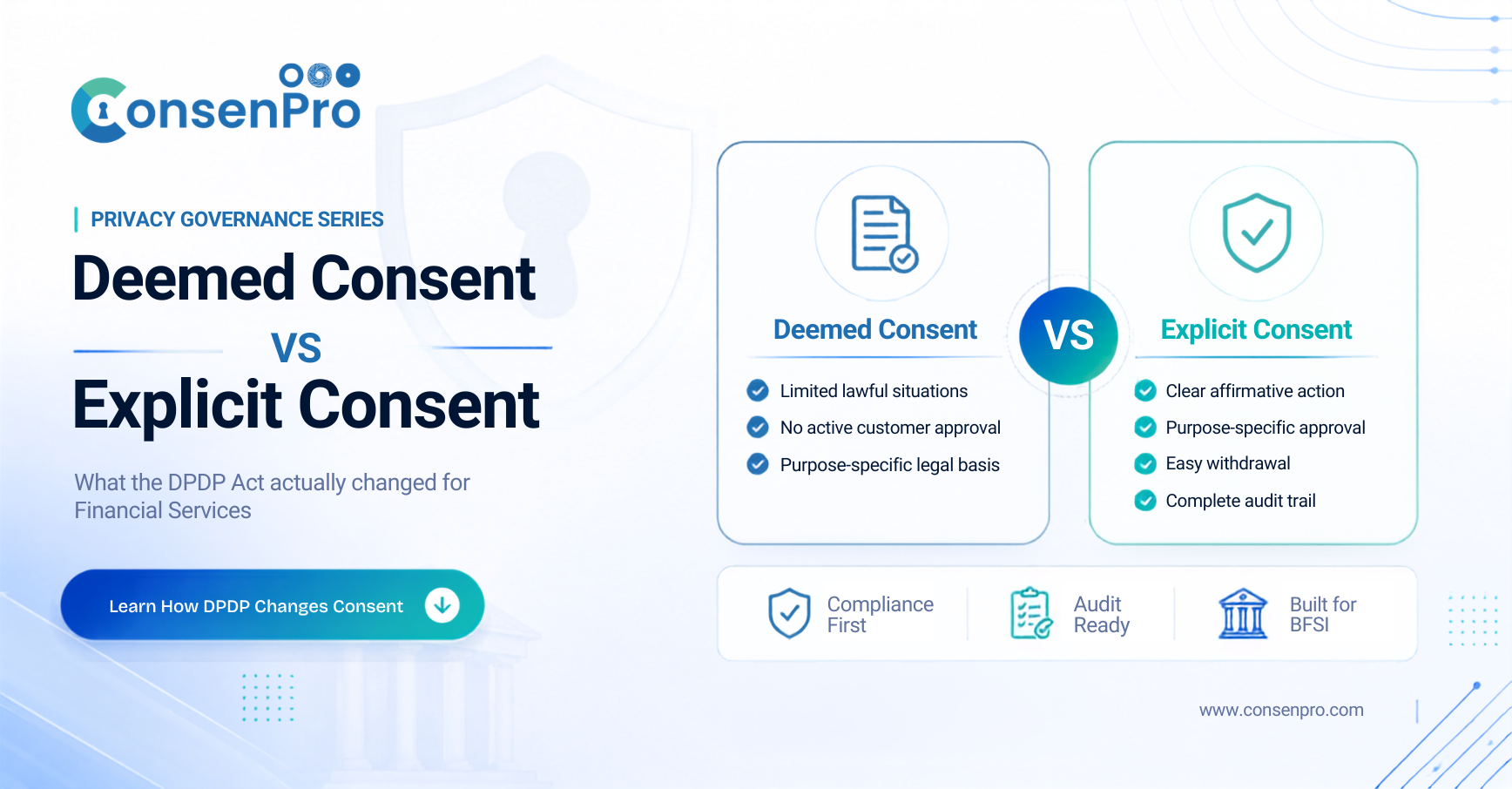 ConsenPro

PRIVACY GOVERNANCE SERIES

Deemed Consent

VS

Explicit Consent

What the DPDP Act actually changed for Financial Services

Learn How DPDP Changes Consent

Deemed Consent

Limited lawful situations

No active customer approval

Purpose-specific legal basis

VS

Explicit Consent

Clear affirmative action

Purpose-specific approval

Easy withdrawal

Complete audit trail

Compliance First

Audit Ready

Built for BFSI

www.consenpro.com